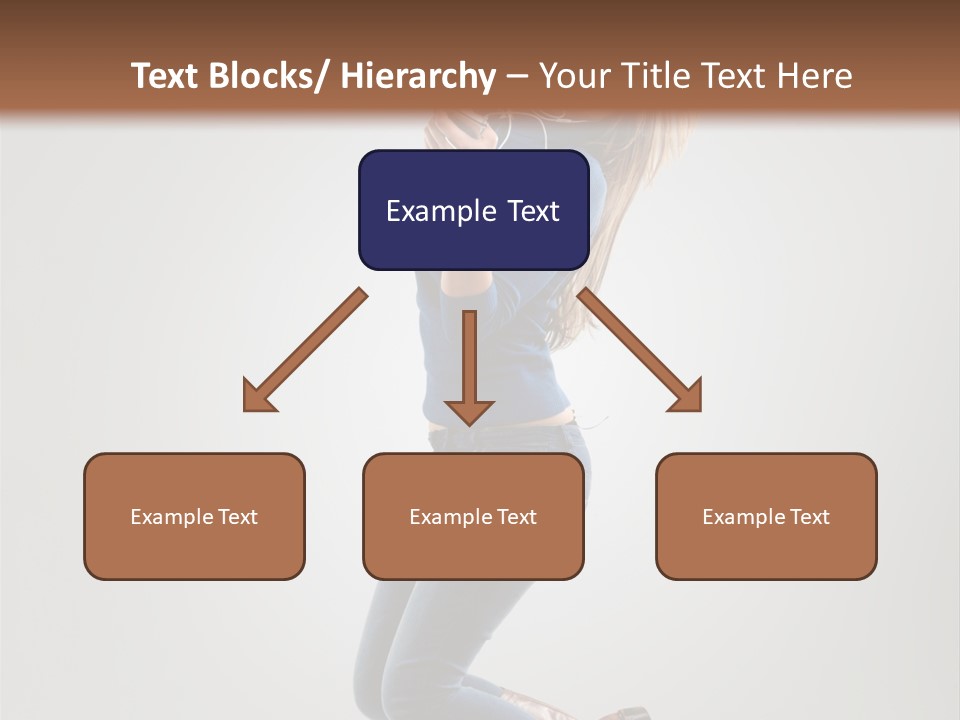 Text Blocks/ Hierarchy – Your Title Text Here

Example Text

Example Text

Example Text

Example Text